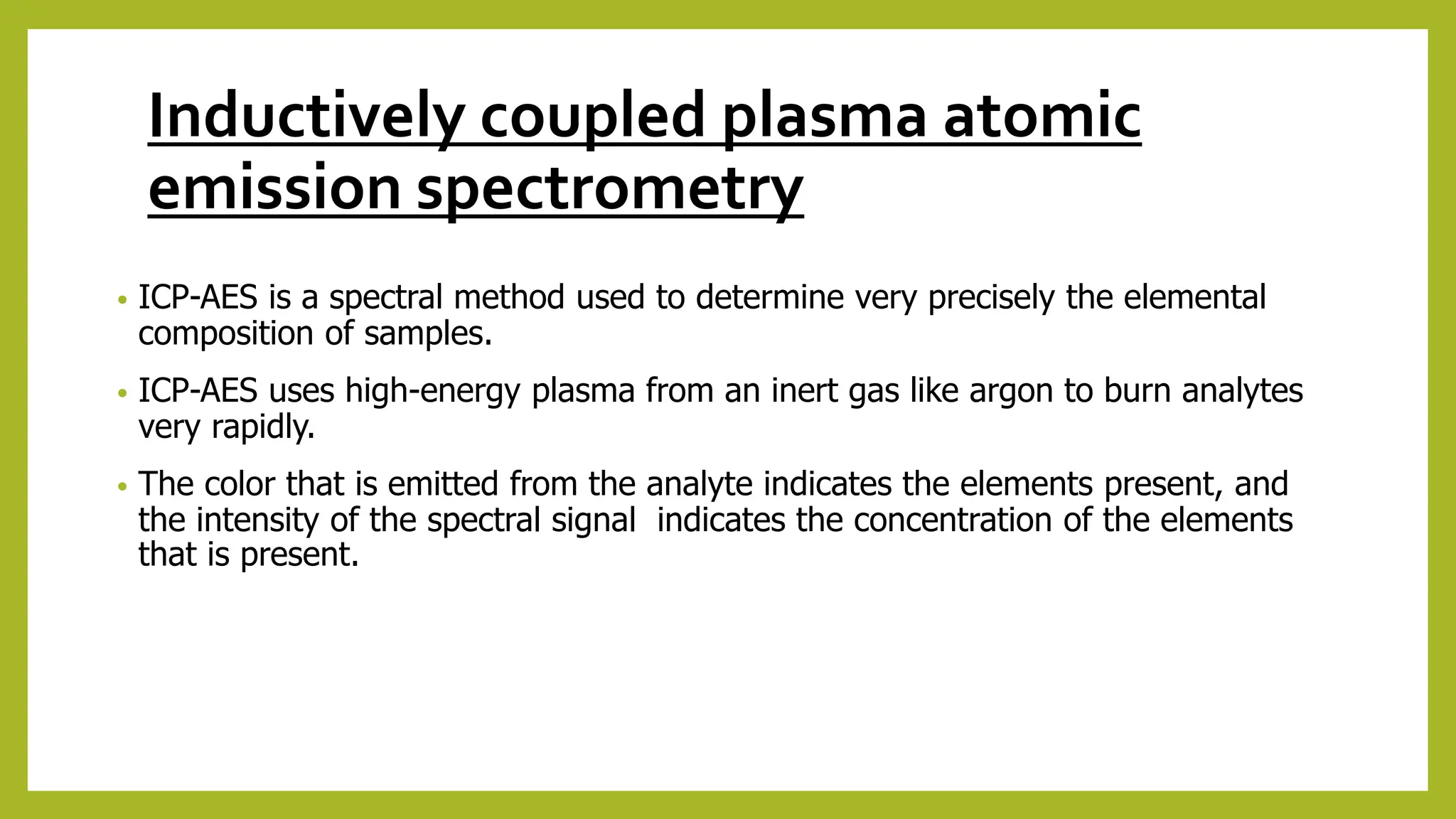 Inductively coupled plasma atomic emission spectrometry

• ICP-AES is a spectral method used to determine very precisely the elemental composition of samples.

• ICP-AES uses high-energy plasma from an inert gas like argon to burn analytes very rapidly.

• The color that is emitted from the analyte indicates the elements present, and the intensity of the spectral signal  indicates the concentration of the elements that is present.